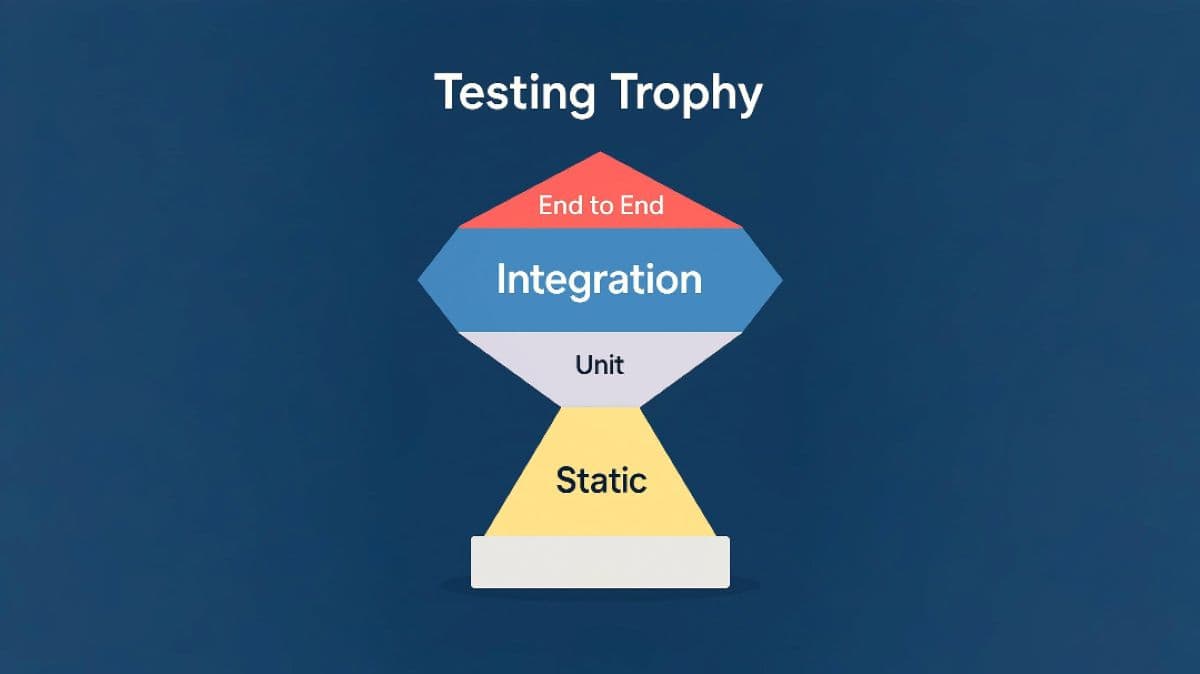 Testing Trophy

End to End

Integration

Unit

Static